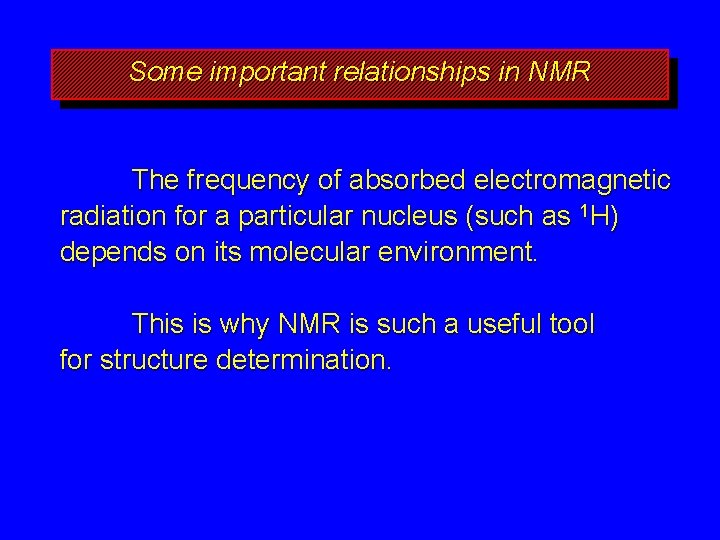 Some important relationships in NMR

The frequency of absorbed electromagnetic radiation for a particular nucleus (such as $^1H$) depends on its molecular environment.

This is why NMR is such a useful tool for structure determination.